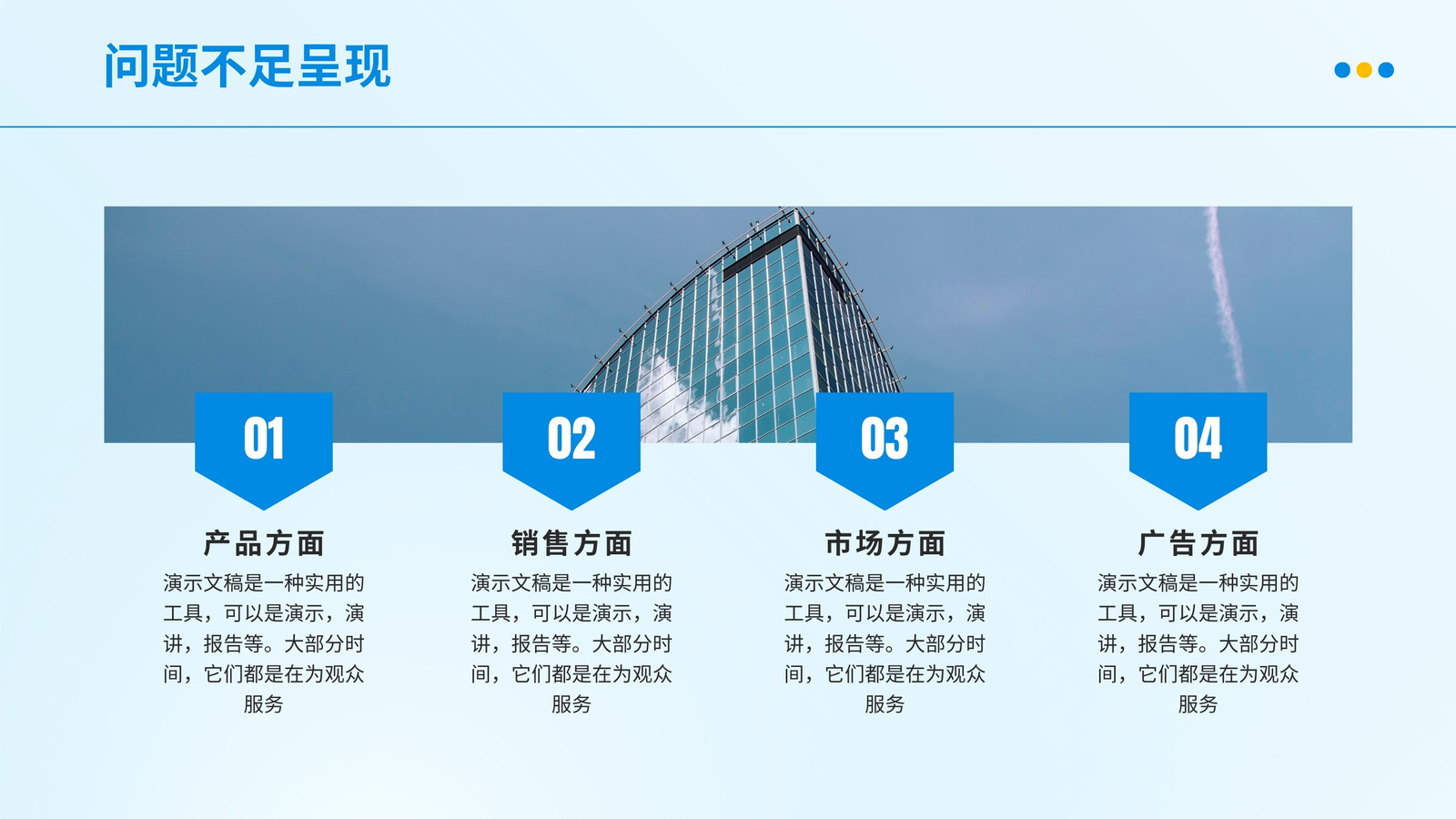 问题不足呈现

01

产品方面

演示文稿是一种实用的工具，可以是演示，演讲，报告等。大部分时间，它们都是在为观众服务

02

销售方面

演示文稿是一种实用的工具，可以是演示，演讲，报告等。大部分时间，它们都是在为观众服务

03

市场方面

演示文稿是一种实用的工具，可以是演示，演讲，报告等。大部分时间，它们都是在为观众服务

04

广告方面

演示文稿是一种实用的工具，可以是演示，演讲，报告等。大部分时间，它们都是在为观众服务